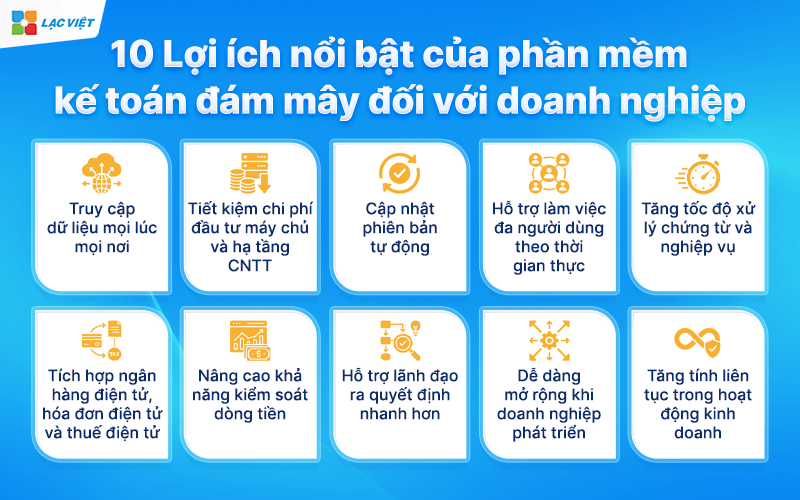 LẠC VIỆT

10 Lợi ích nổi bật của phần mềm kế toán đám mây đối với doanh nghiệp

Truy cập dữ liệu mọi lúc mọi nơi

Tiết kiệm chi phí đầu tư máy chủ và hạ tầng CNTT

Cập nhật phiên bản tự động

Hỗ trợ làm việc đa người dùng theo thời gian thực

Tăng tốc độ xử lý chứng từ và nghiệp vụ

Tích hợp ngân hàng điện tử, hóa đơn điện tử và thuế điện tử

Nâng cao khả năng kiểm soát dòng tiền

Hỗ trợ lãnh đạo ra quyết định nhanh hơn

Dễ dàng mở rộng khi doanh nghiệp phát triển

Tăng tính liên tục trong hoạt động kinh doanh